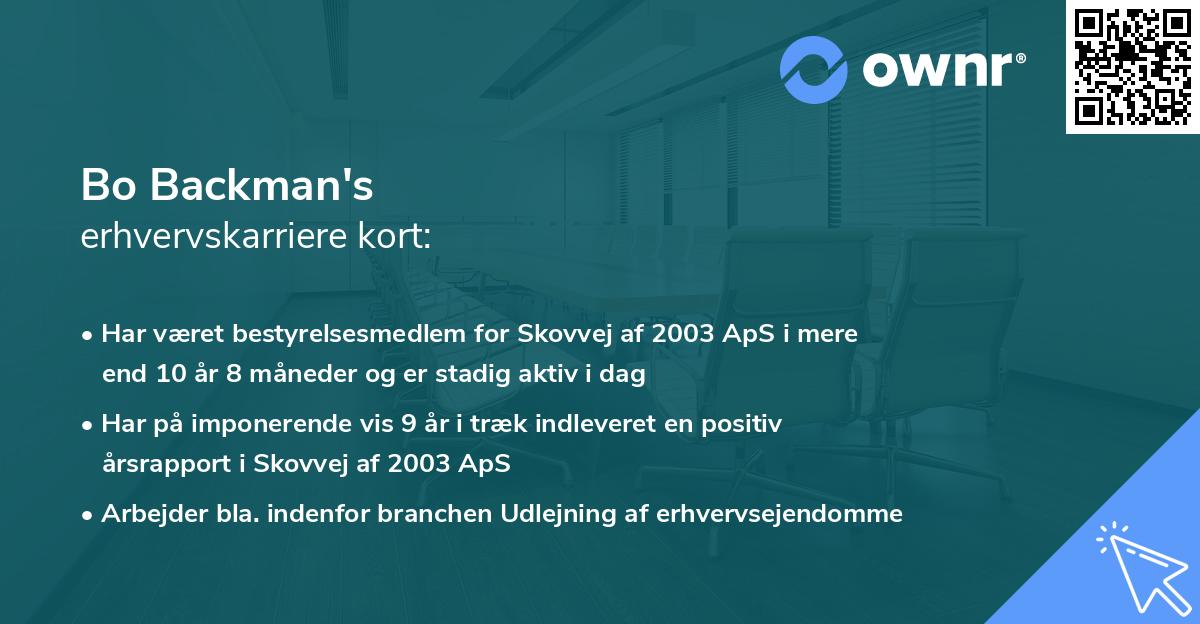 ownr®

Bo Backman's
erhvervskarriere kort:

• Har været bestyrelsesmedlem for Skovvej af 2003 ApS i mere end 10 år 8 måneder og er stadig aktiv i dag

• Har på imponerende vis 9 år i træk indleveret en positiv årsrapport i Skovvej af 2003 ApS

• Arbejder bla. indenfor branchen Udlejning af erhvervsejendomme